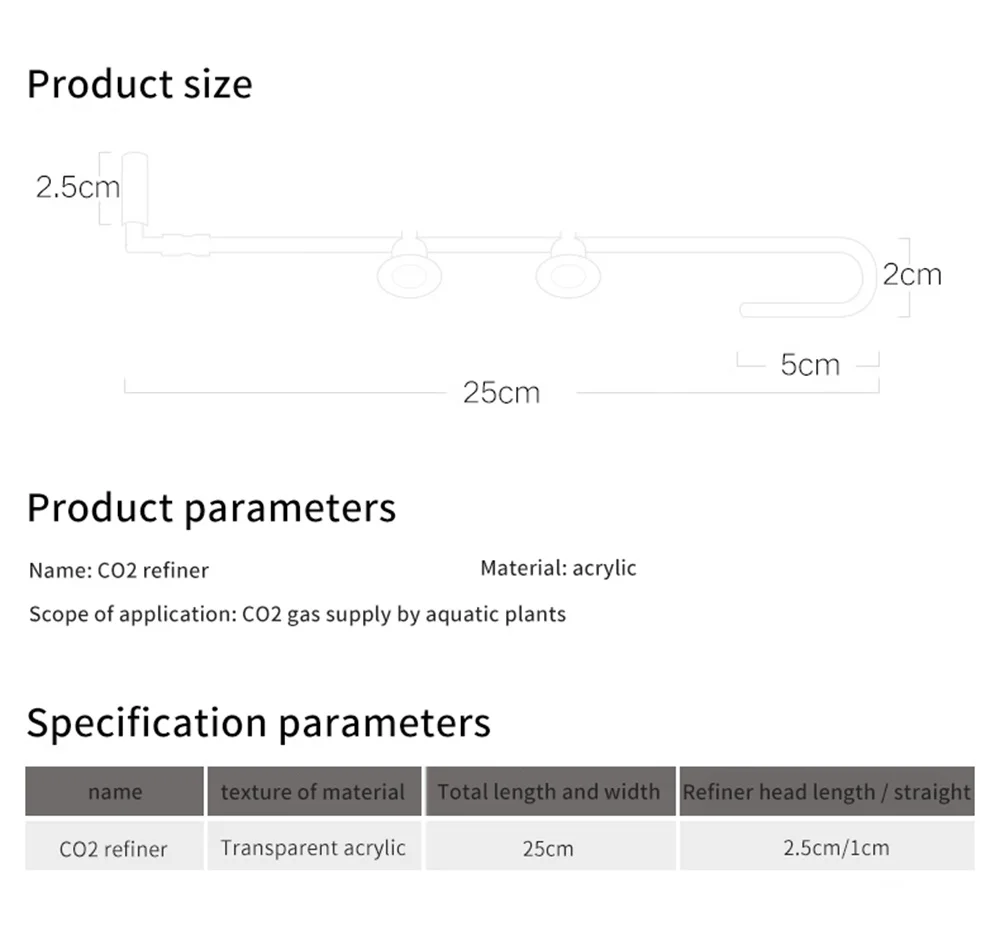 Product size

2.5cm

2cm

5cm

25cm

Product parameters

Name: CO2 refiner

Material: acrylic

Scope of application: CO2 gas supply by aquatic plants

Specification parameters

| name | texture of material | Total length and width | Refiner head length / straight |
|---|---|---|---|
| CO2 refiner | Transparent acrylic | 25cm | 2.5cm/1cm |